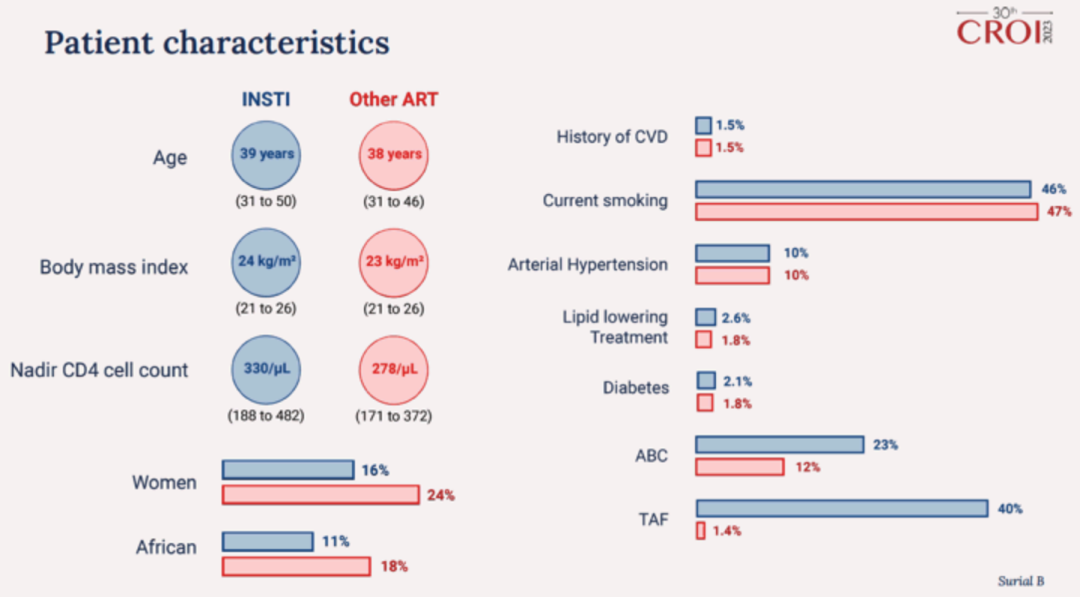 Patient characteristics

30th CROI 2023

INSTI Other ART

Age 39 years (31 to 50) 38 years (31 to 46)

Body mass index 24 kg/m² (21 to 26) 23 kg/m² (21 to 26)

Nadir CD4 cell count 330/μL (188 to 482) 278/μL (171 to 372)

Women 16% 24%

African 11% 18%

History of CVD 1.5% 1.5%

Current smoking 46% 47%

Arterial Hypertension 10% 10%

Lipid lowering Treatment 2.6% 1.8%

Diabetes 2.1% 1.8%

ABC 23% 12%

TAF 40% 1.4%

Surial B